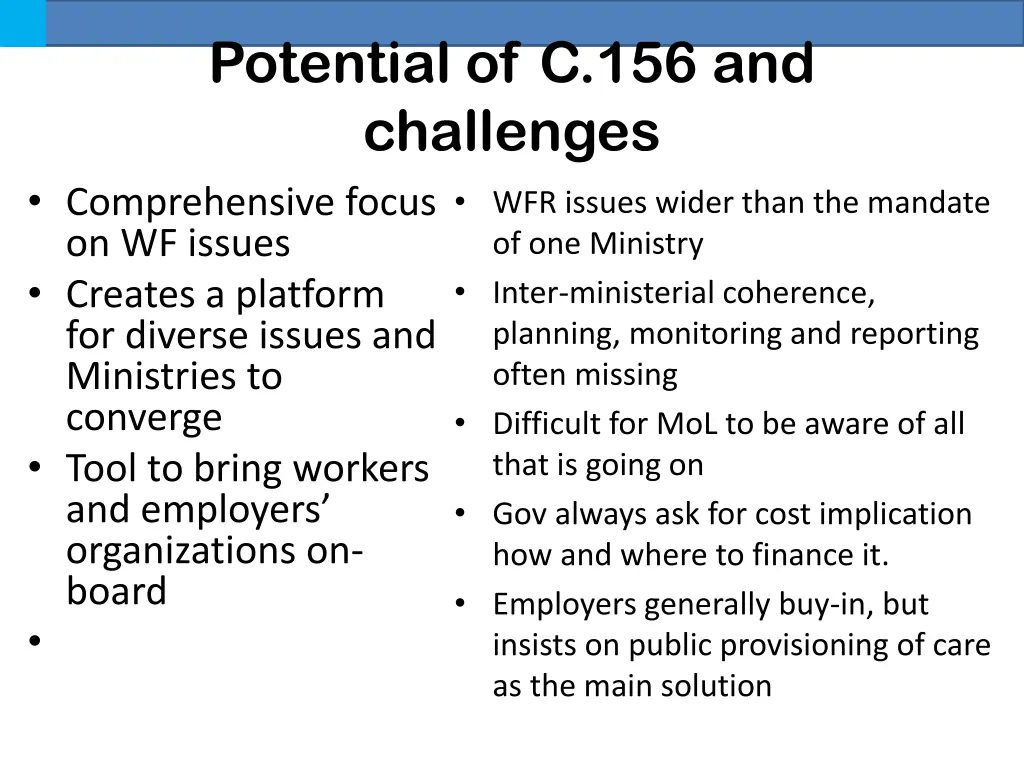 Potential of C.156 and challenges

• Comprehensive focus on WF issues
• Creates a platform for diverse issues and Ministries to converge
• Tool to bring workers and employers' organizations on-board
•

• WFR issues wider than the mandate of one Ministry
• Inter-ministerial coherence, planning, monitoring and reporting often missing
• Difficult for MoL to be aware of all that is going on
• Gov always ask for cost implication how and where to finance it.
• Employers generally buy-in, but insists on public provisioning of care as the main solution